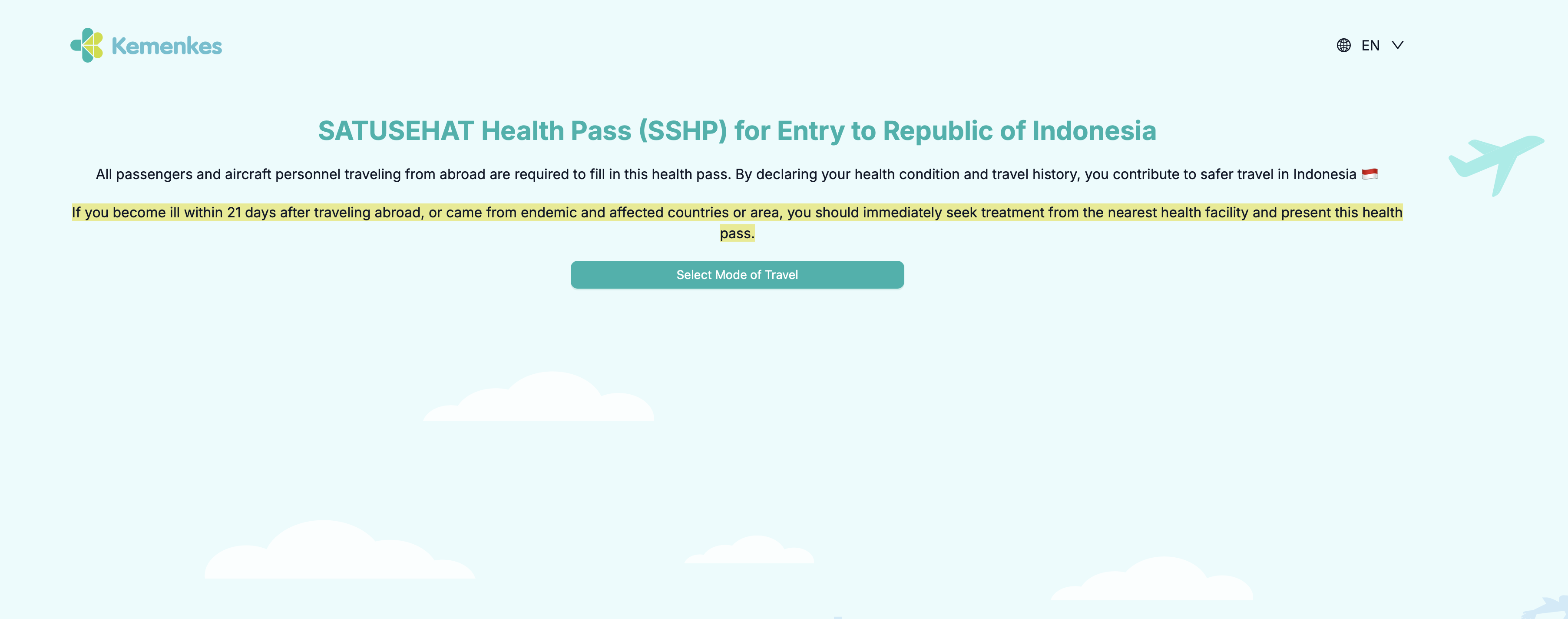 Kemenkes

EN

SATUSEHAT Health Pass (SSHP) for Entry to Republic of Indonesia

All passengers and aircraft personnel traveling from abroad are required to fill in this health pass. By declaring your health condition and travel history, you contribute to safer travel in Indonesia 🇮🇩

If you become ill within 21 days after traveling abroad, or came from endemic and affected countries or area, you should immediately seek treatment from the nearest health facility and present this health pass.

Select Mode of Travel